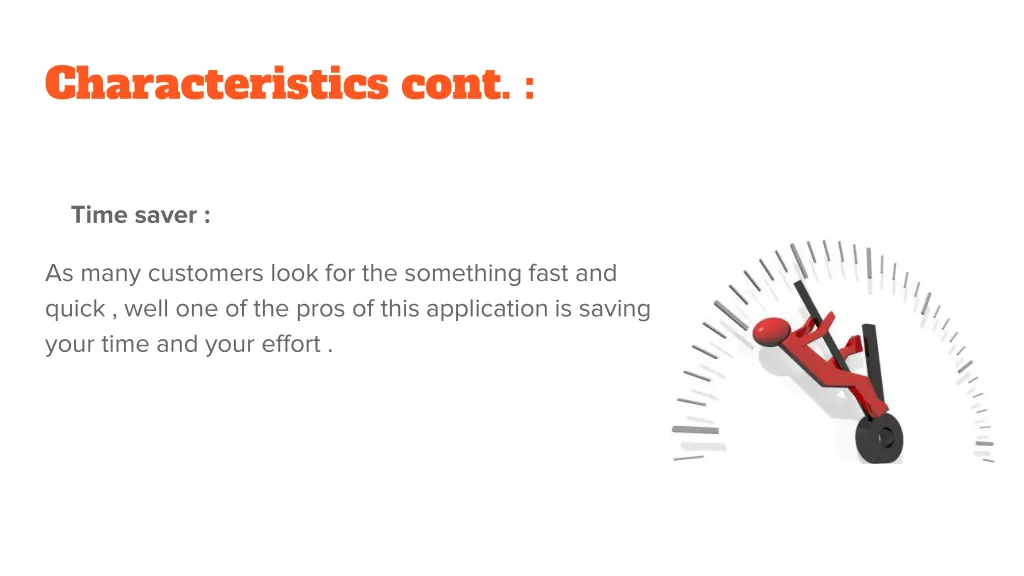 Characteristics cont. :

Time saver :

As many customers look for the something fast and quick , well one of the pros of this application is saving your time and your effort .